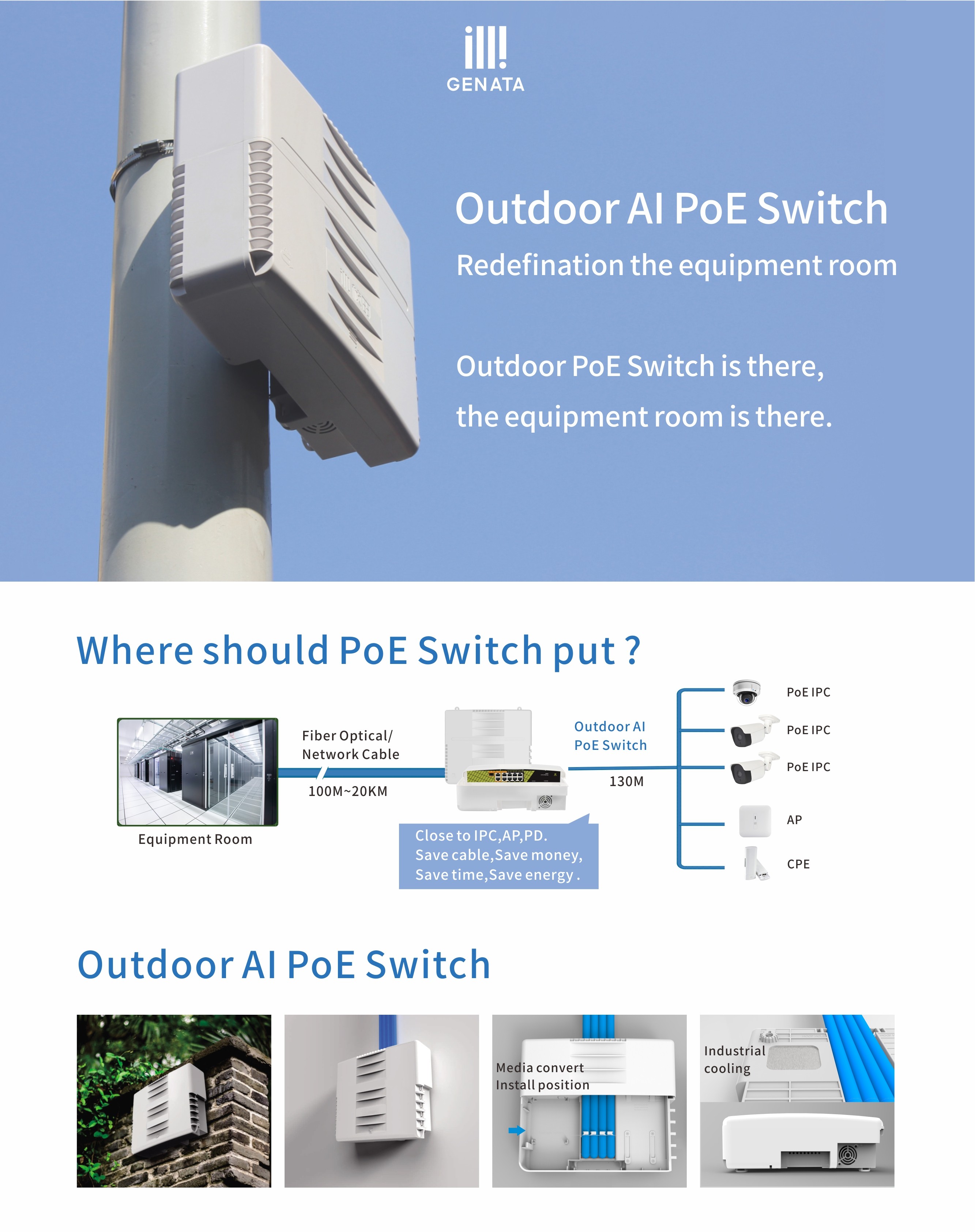 GENATA

Outdoor AI PoE Switch

Redefination the equipment room

Outdoor PoE Switch is there,
the equipment room is there.

Where should PoE Switch put ?

Equipment Room

Fiber Optical/
Network Cable

100M~20KM

Outdoor AI
PoE Switch

130M

Close to IPC,AP,PD.
Save cable,Save money,
Save time,Save energy .

PoE IPC

PoE IPC

PoE IPC

AP

CPE

Outdoor AI PoE Switch

Media convert
Install position

Industrial
cooling